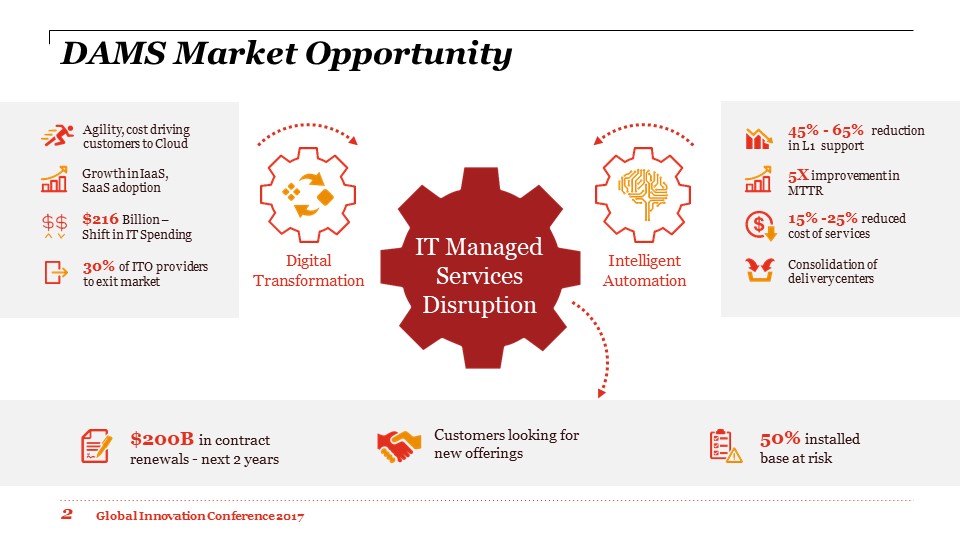 DAMS Market Opportunity

Agility, cost driving customers to Cloud

Growth in IaaS, SaaS adoption

$216 Billion – Shift in IT Spending

30% of ITO providers to exit market

Digital Transformation

IT Managed Services Disruption

Intelligent Automation

45% - 65% reduction in L1 support

5X improvement in MTTR

15% -25% reduced cost of services

Consolidation of delivery centers

$200B in contract renewals - next 2 years

Customers looking for new offerings

50% installed base at risk

2 Global Innovation Conference 2017